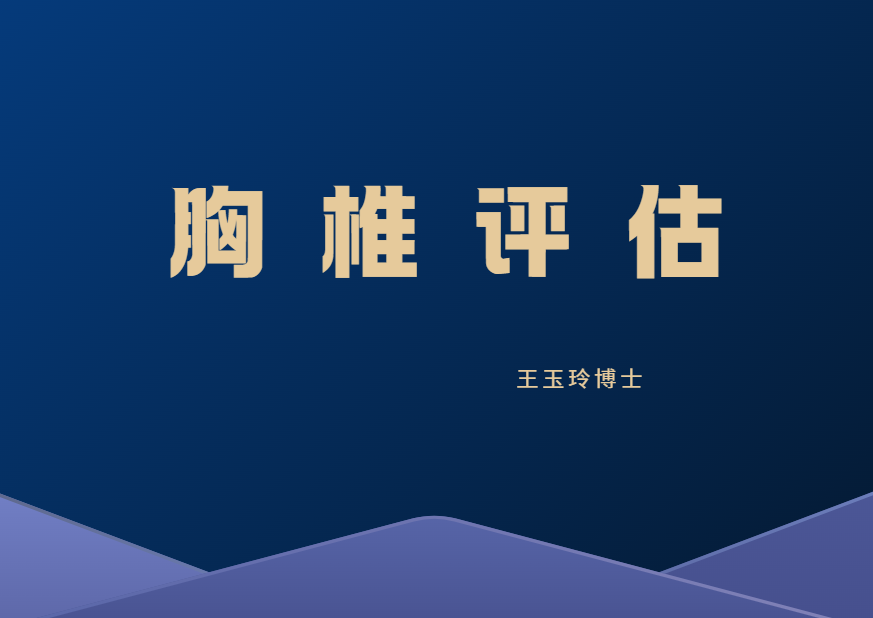 胸椎评估

王玉玲博士